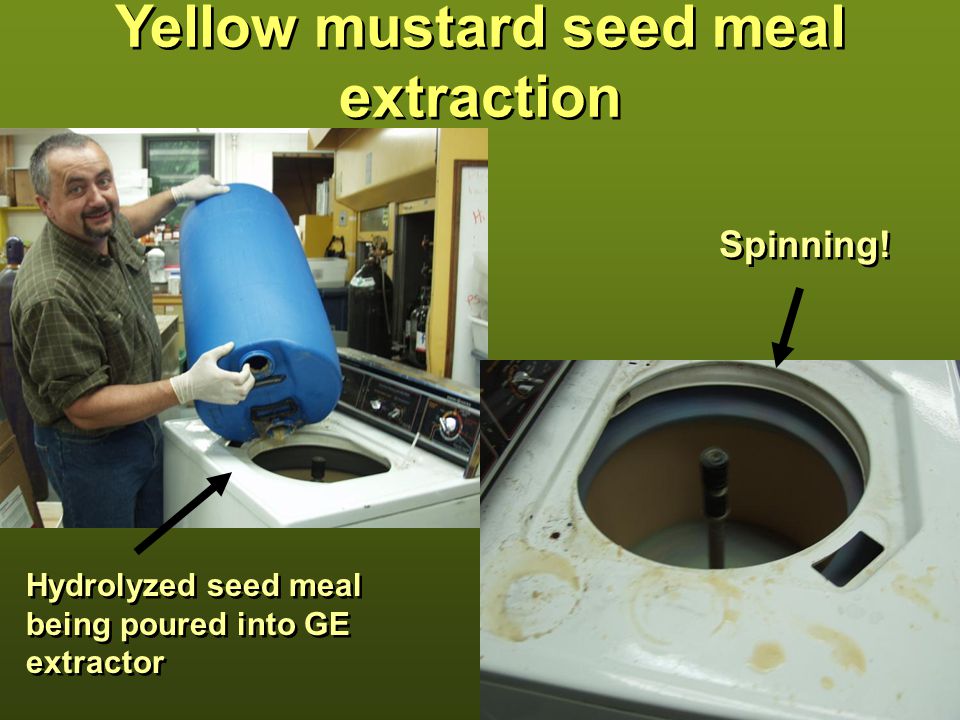 Yellow mustard seed meal extraction

Spinning!

Hydrolyzed seed meal being poured into GE extractor